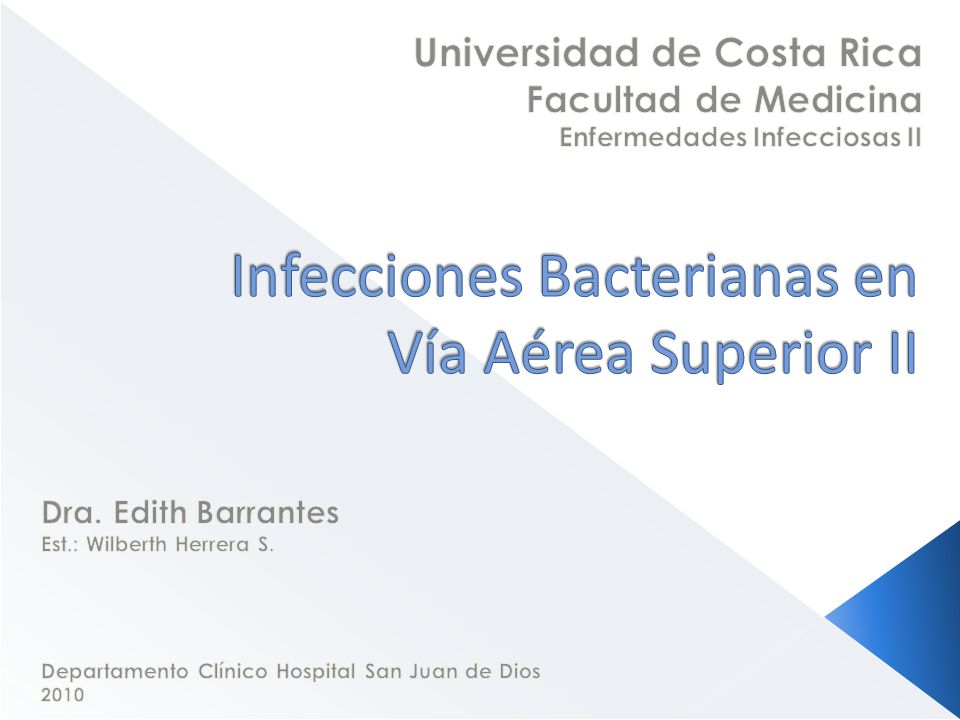 Universidad de Costa Rica
Facultad de Medicina
Enfermedades Infecciosas II

Infecciones Bacterianas en Vía Aérea Superior II

Dra. Edith Barrantes
Est.: Wilberth Herrera S.

Departamento Clínico Hospital San Juan de Dios
2010